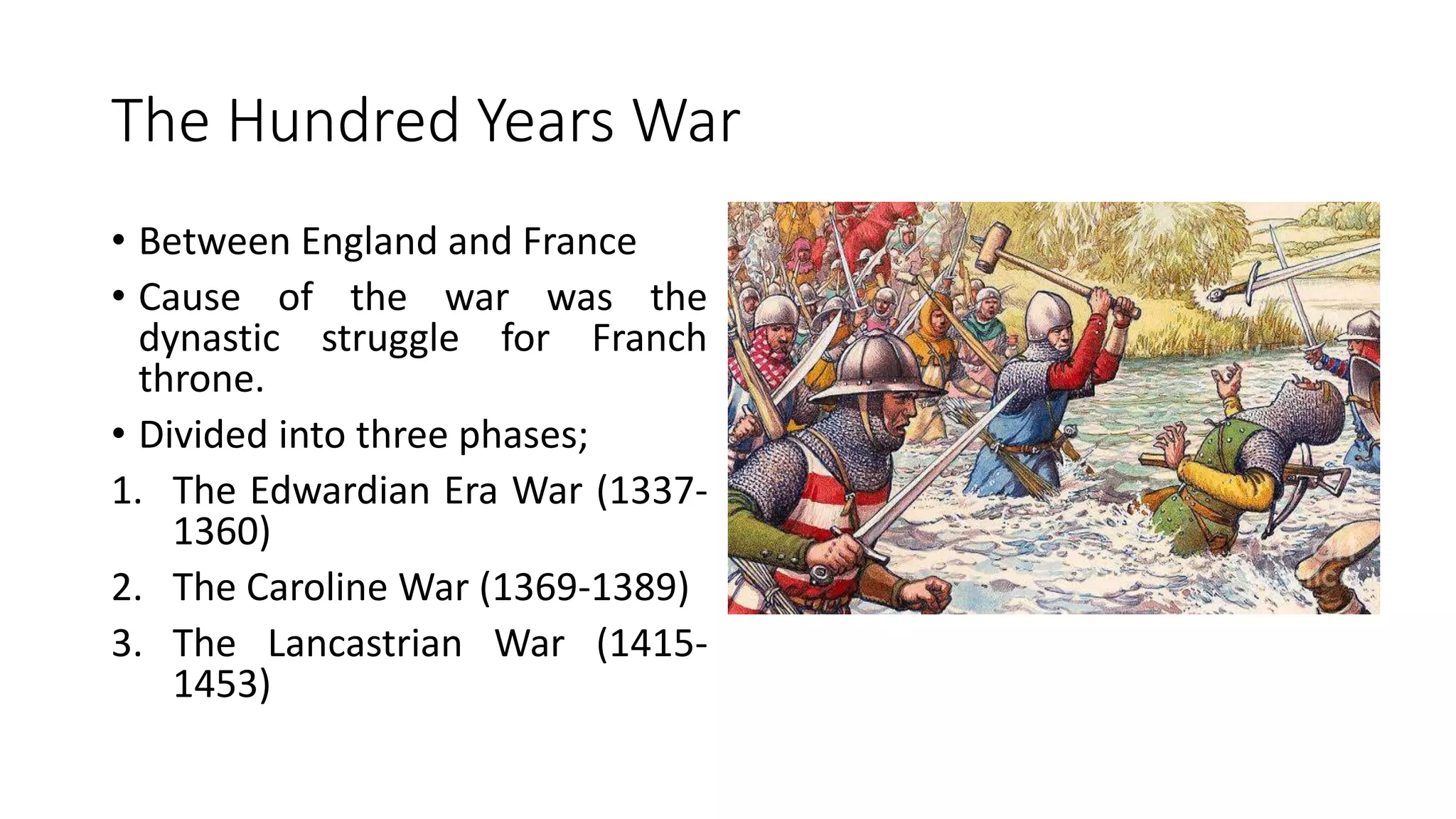 The Hundred Years War

• Between England and France
• Cause of the war was the dynastic struggle for Franch throne.
• Divided into three phases;
1. The Edwardian Era War (1337-1360)
2. The Caroline War (1369-1389)
3. The Lancastrian War (1415-1453)